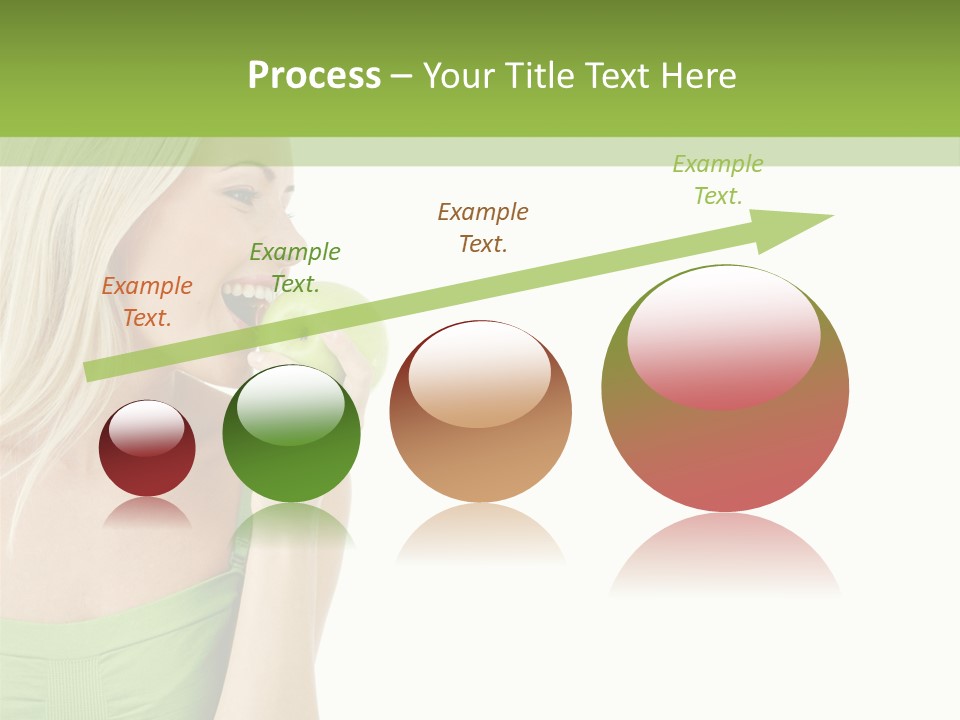 Process – Your Title Text Here

Example Text.

Example Text.

Example Text.

Example Text.